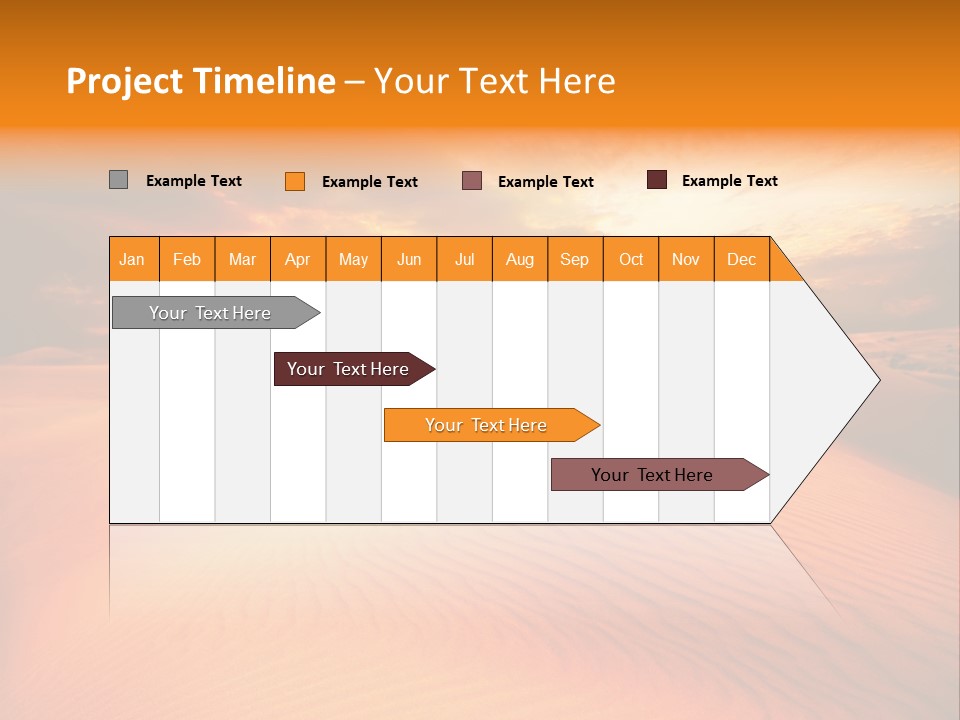 Project Timeline – Your Text Here

Example Text
Example Text
Example Text
Example Text

| Jan | Feb | Mar | Apr | May | Jun | Jul | Aug | Sep | Oct | Nov | Dec |
|---|---|---|---|---|---|---|---|---|---|---|---|

Your Text Here

Your Text Here

Your Text Here

Your Text Here